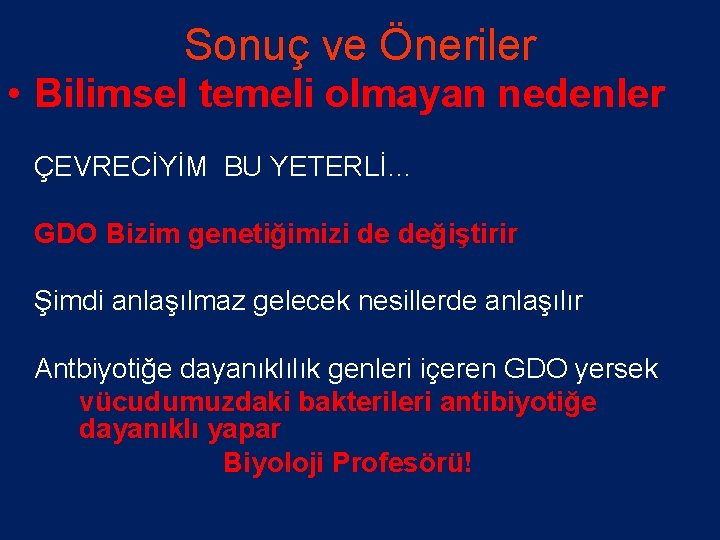 Sonuç ve Öneriler

• Bilimsel temeli olmayan nedenler

ÇEVRECİYİM BU YETERLİ…

GDO Bizim genetiğimizi de değiştirir

Şimdi anlaşılmaz gelecek nesillerde anlaşılır

Antbiyotiğe dayanıklılık genleri içeren GDO yersek vücudumuzdaki bakterileri antibiyotiğe dayanıklı yapar

Biyoloji Profesörü!